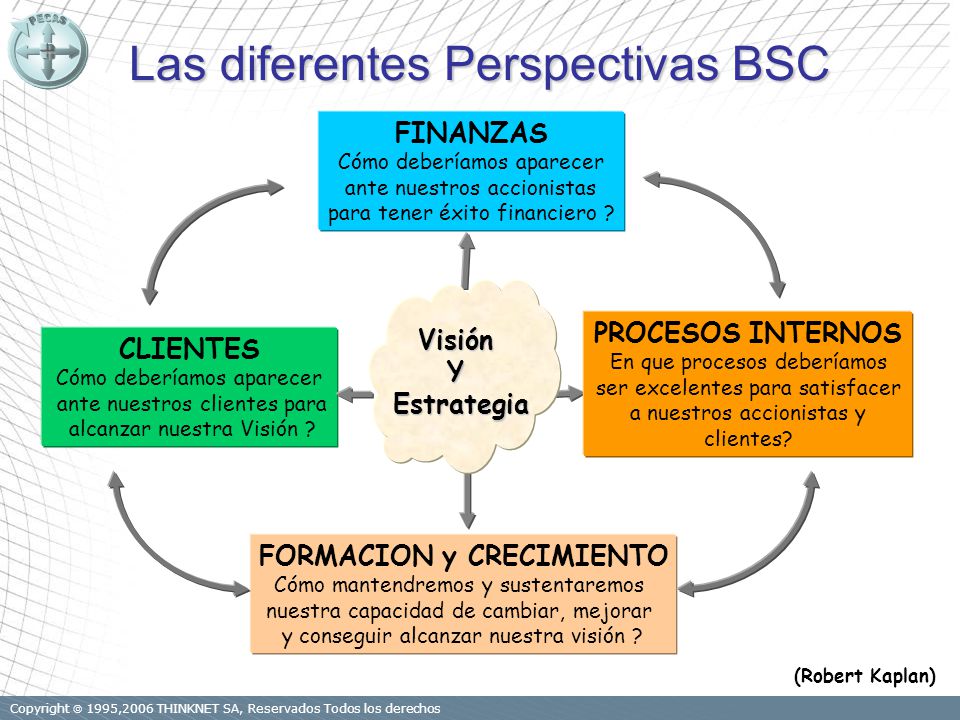 PECAS

Las diferentes Perspectivas BSC

FINANZAS
Cómo deberíamos aparecer ante nuestros accionistas para tener éxito financiero ?

CLIENTES
Cómo deberíamos aparecer ante nuestros clientes para alcanzar nuestra Visión ?

Visión
Y
Estrategia

PROCESOS INTERNOS
En que procesos deberíamos ser excelentes para satisfacer a nuestros accionistas y clientes?

FORMACION y CRECIMIENTO
Cómo mantendremos y sustentaremos nuestra capacidad de cambiar, mejorar y conseguir alcanzar nuestra visión ?

(Robert Kaplan)

Copyright © 1995,2006 THINKNET SA, Reservados Todos los derechos